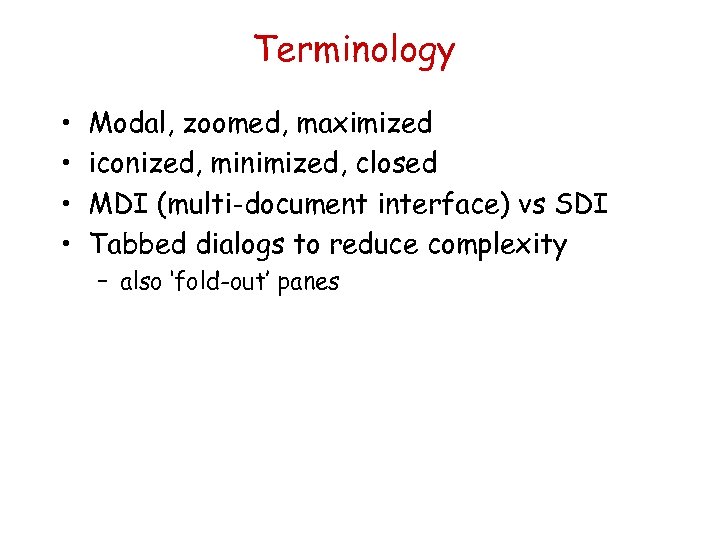 Terminology

• Modal, zoomed, maximized
• iconized, minimized, closed
• MDI (multi-document interface) vs SDI
• Tabbed dialogs to reduce complexity
– also 'fold-out' panes